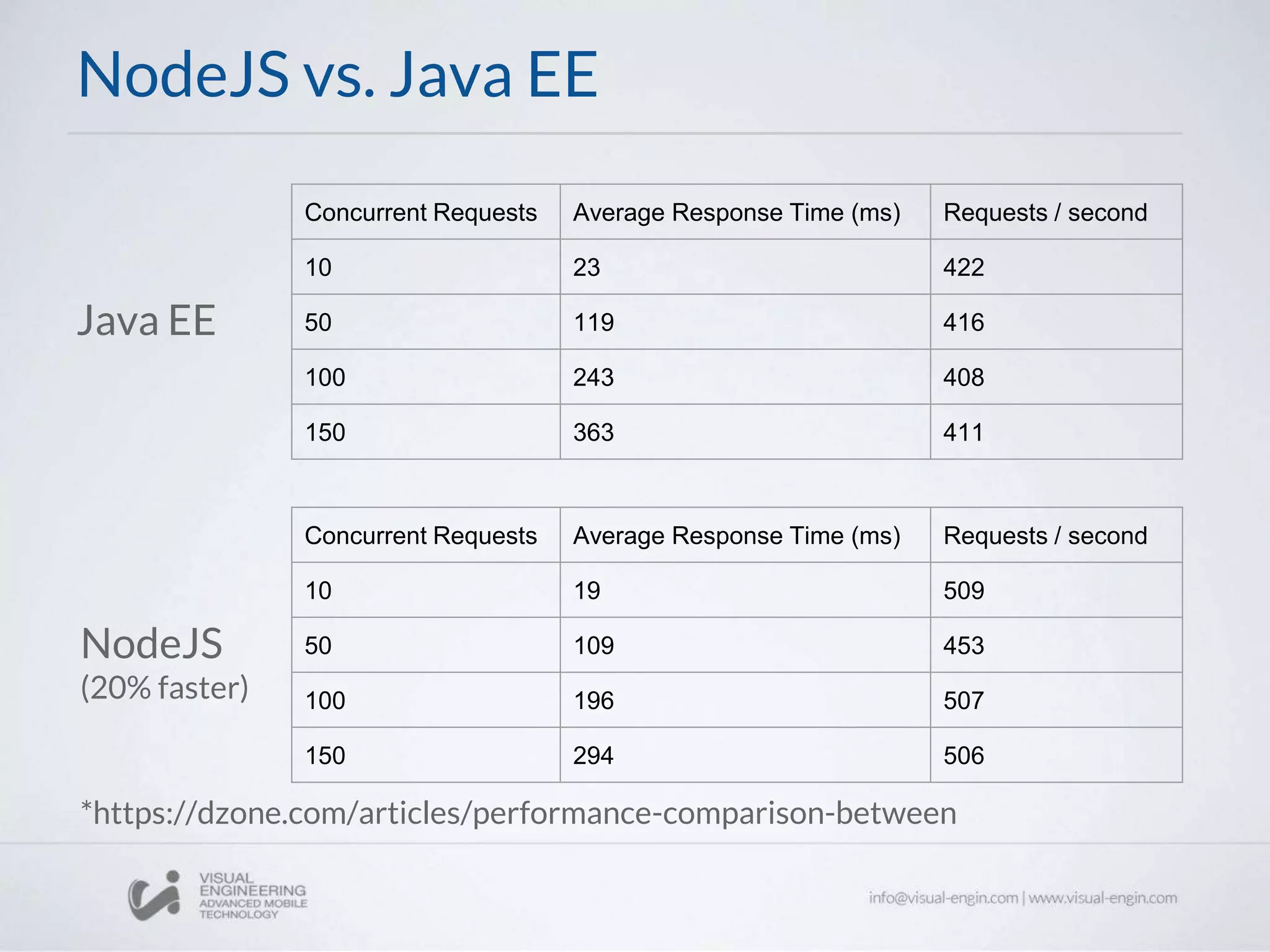 NodeJS vs. Java EE

Java EE

| Concurrent Requests | Average Response Time (ms) | Requests / second |
|---|---|---|
| 10 | 23 | 422 |
| 50 | 119 | 416 |
| 100 | 243 | 408 |
| 150 | 363 | 411 |

NodeJS
(20% faster)

| Concurrent Requests | Average Response Time (ms) | Requests / second |
|---|---|---|
| 10 | 19 | 509 |
| 50 | 109 | 453 |
| 100 | 196 | 507 |
| 150 | 294 | 506 |

*https://dzone.com/articles/performance-comparison-between

VISUAL ENGINEERING ADVANCED MOBILE TECHNOLOGY

info@visual-engin.com | www.visual-engin.com